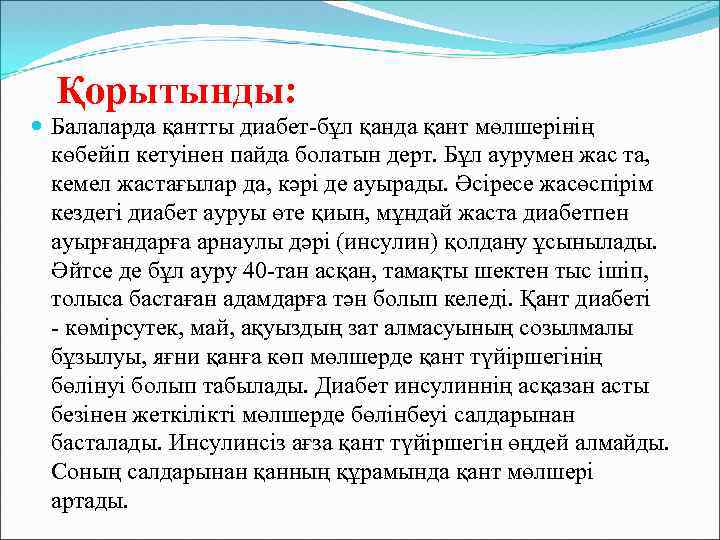 Қорытынды:

Балаларда қантты диабет-бұл қанда қант мөлшерінің көбейіп кетуінен пайда болатын дерт. Бұл аурумен жас та, кемел жастағылар да, кәрі де ауырады. Әсіресе жасөспірім кездегі диабет ауруы өте қиын, мұндай жаста диабетпен ауырғандарға арнаулы дәрі (инсулин) қолдану ұсынылады. Әйтсе де бұл ауру 40-тан асқан, тамақты шектен тыс ішіп, толыса бастаған адамдарға тән болып келеді. Қант диабеті - көмірсутек, май, ақуыздың зат алмасуының созылмалы бұзылуы, яғни қанға көп мөлшерде қант түйіршегінің бөлінуі болып табылады. Диабет инсулиннің асқазан асты безінен жеткілікті мөлшерде бөлінбеуі салдарынан басталады. Инсулинсіз ағза қант түйіршегін өңдей алмайды. Соның салдарынан қанның құрамында қант мөлшері артады.